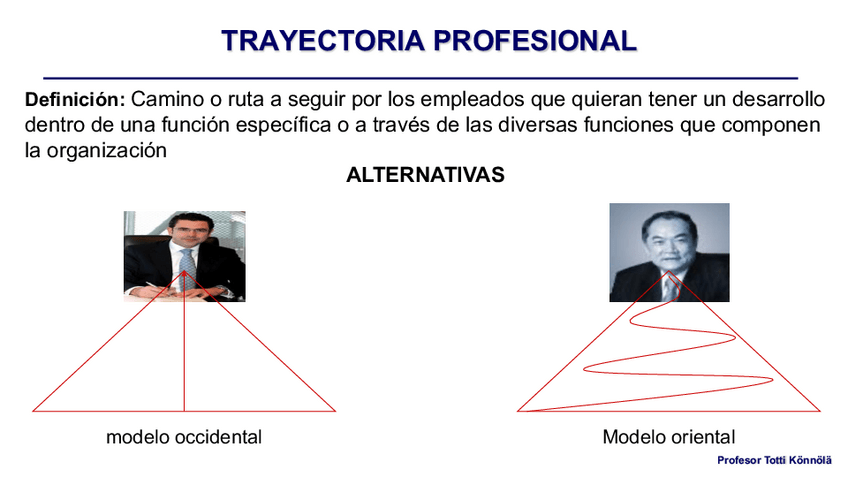 TRAYECTORIA PROFESIONAL

Definición: Camino o ruta a seguir por los empleados que quieran tener un desarrollo dentro de una función específica o a través de las diversas funciones que componen la organización

ALTERNATIVAS

modelo occidental

Modelo oriental

Profesor Totti Könnölä